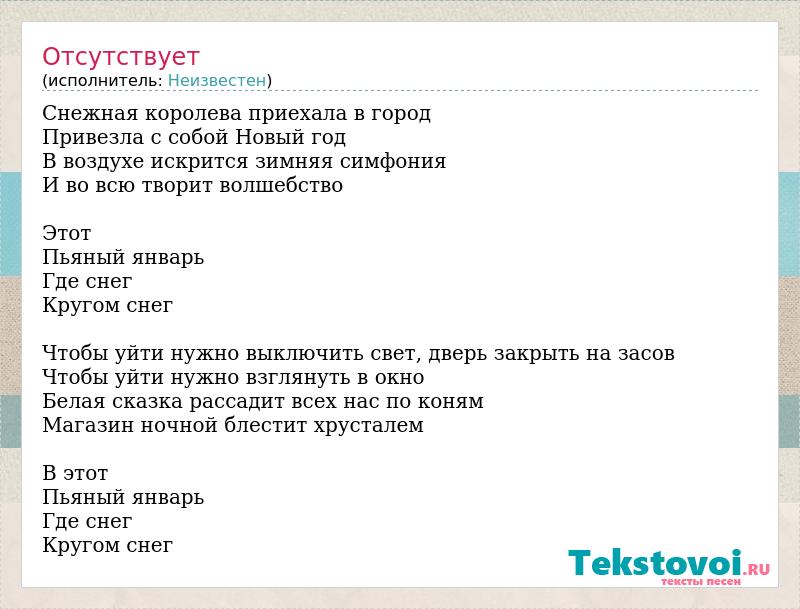 Отсутствует
(исполнитель: Неизвестен)

Снежная королева приехала в город
Привезла с собой Новый год
В воздухе искрится зимняя симфония
И во всю творит волшебство

Этот
Пьяный январь
Где снег
Кругом снег

Чтобы уйти нужно выключить свет, дверь закрыть на засов
Чтобы уйти нужно взглянуть в окно
Белая сказка рассадит всех нас по коням
Магазин ночной блестит хрусталем

В этот
Пьяный январь
Где снег
Кругом снег

Tekstovoi.RU
тексты песен